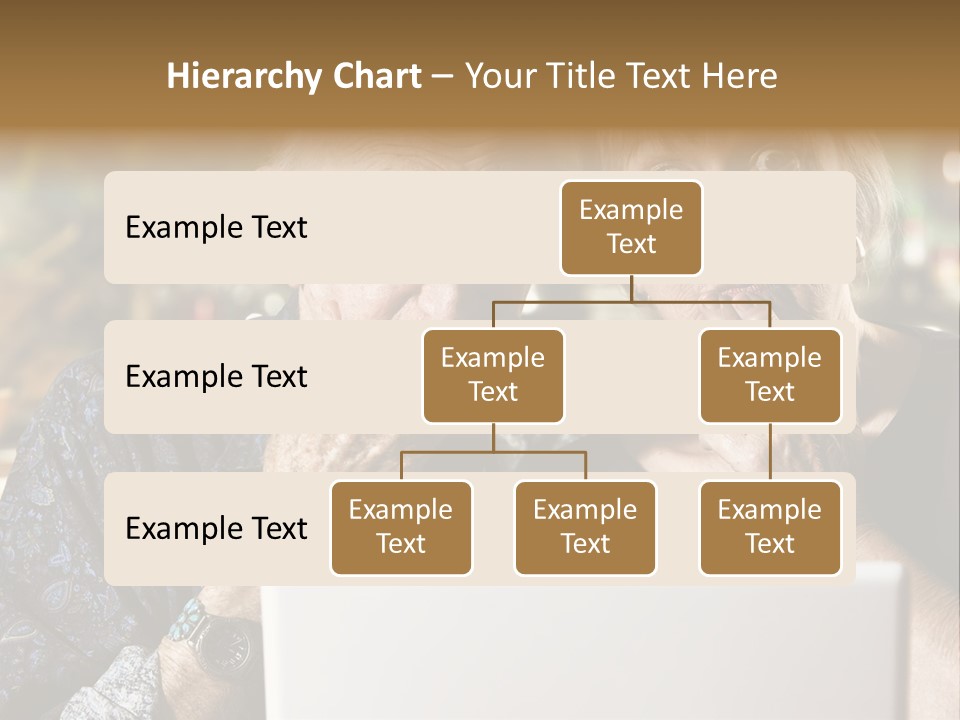 Hierarchy Chart – Your Title Text Here

Example Text

Example Text

Example Text

Example Text

Example Text

Example Text

Example Text

Example Text

Example Text